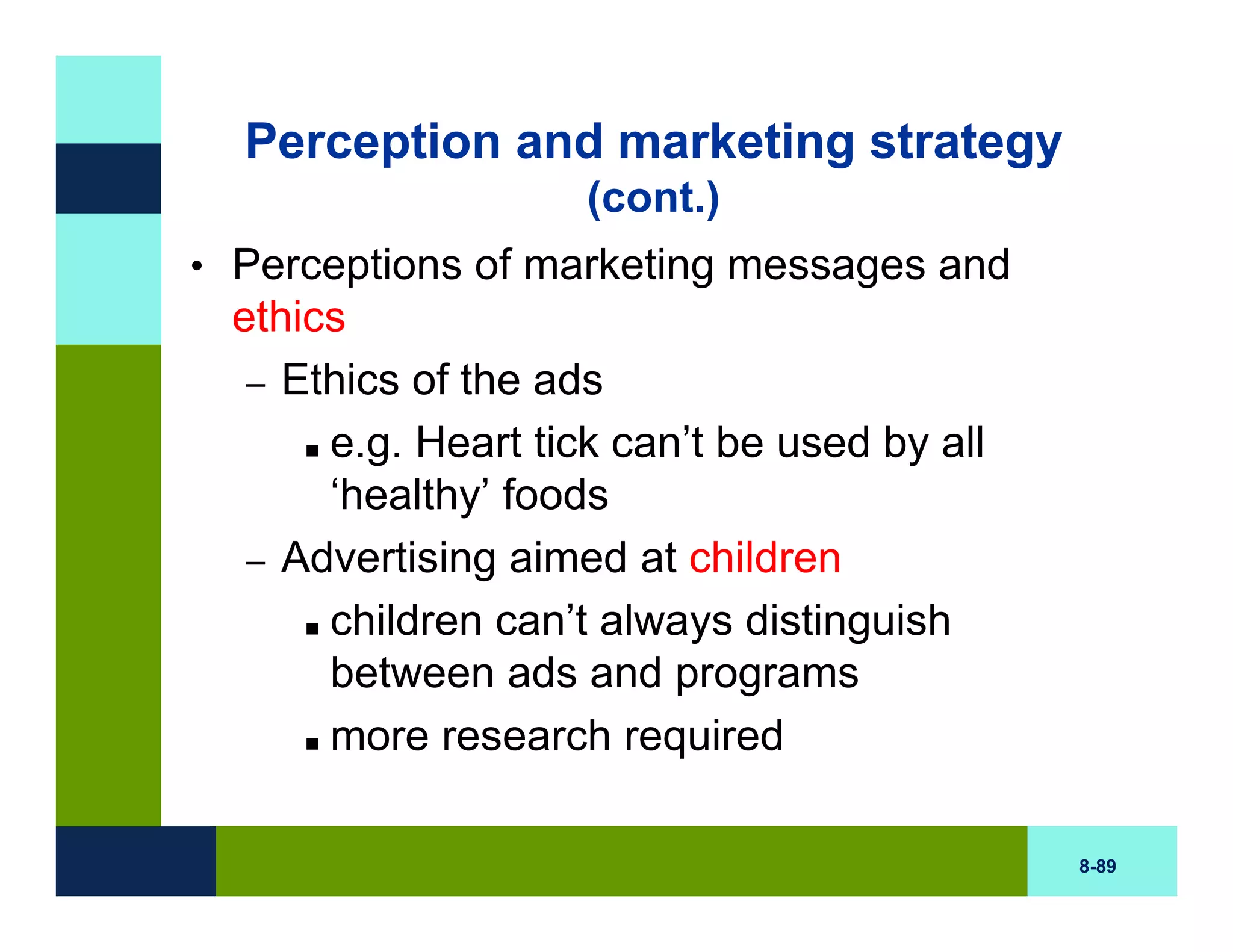 Perception and marketing strategy (cont.)

• Perceptions of marketing messages and ethics

– Ethics of the ads

▪ e.g. Heart tick can’t be used by all ‘healthy’ foods

– Advertising aimed at children

▪ children can’t always distinguish between ads and programs

▪ more research required

8-89